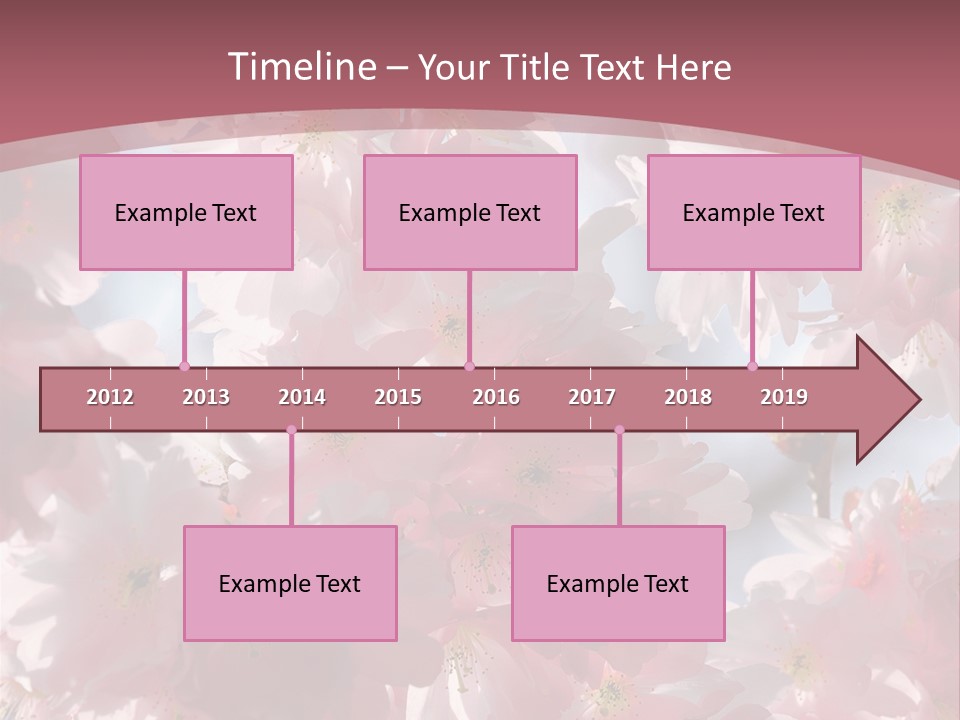 Timeline – Your Title Text Here

Example Text

Example Text

Example Text

2012 2013 2014 2015 2016 2017 2018 2019

Example Text

Example Text